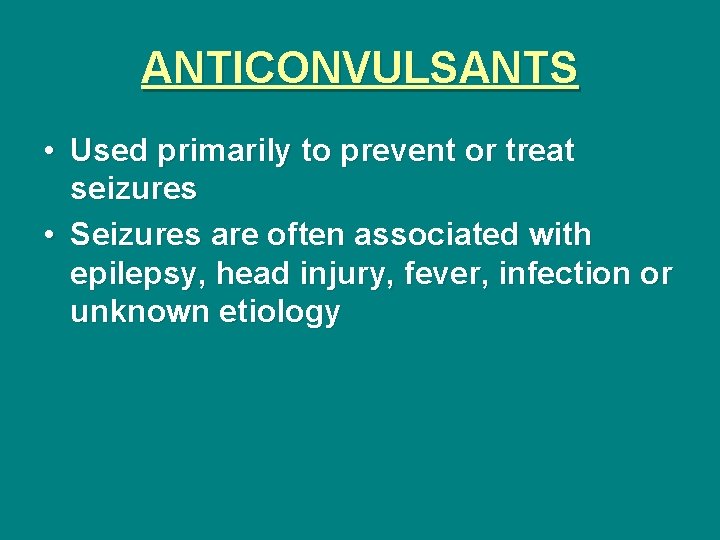 ANTICONVULSANTS

• Used primarily to prevent or treat seizures
• Seizures are often associated with epilepsy, head injury, fever, infection or unknown etiology